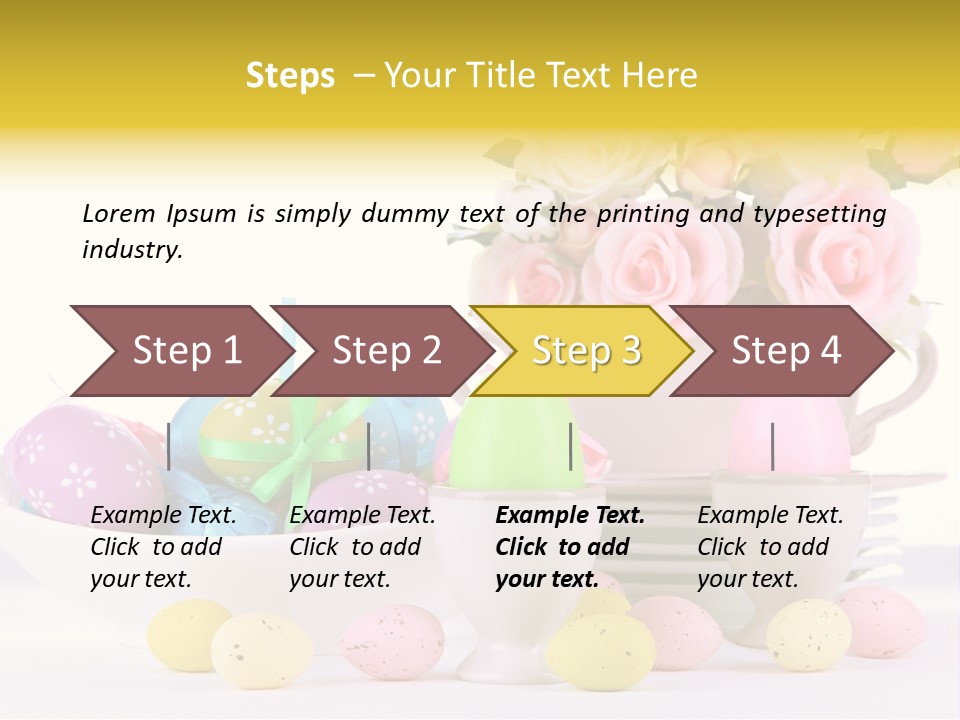 Steps – Your Title Text Here

Lorem Ipsum is simply dummy text of the printing and typesetting industry.

Step 1

Step 2

Step 3

Step 4

Example Text. Click to add your text.

Example Text. Click to add your text.

Example Text. Click to add your text.

Example Text. Click to add your text.